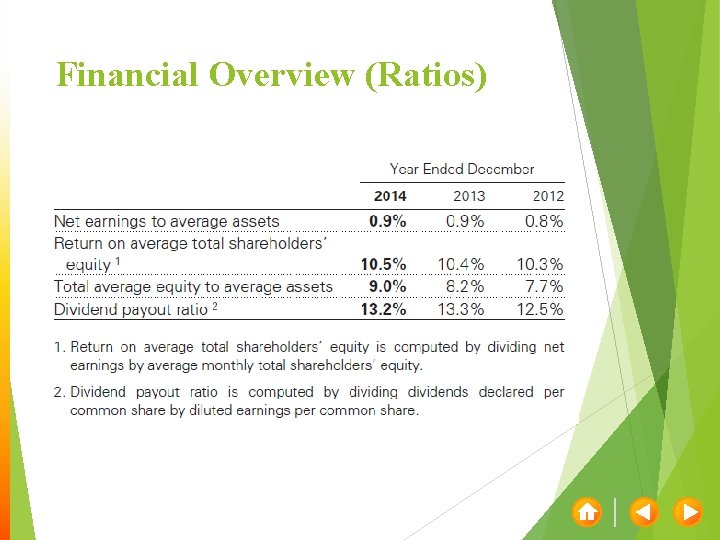 Financial Overview (Ratios)

| | Year Ended December | | |
|---|---|---|---|
| | **2014** | 2013 | 2012 |
| Net earnings to average assets | **0.9%** | 0.9% | 0.8% |
| Return on average total shareholders' equity $^1$ | **10.5%** | 10.4% | 10.3% |
| Total average equity to average assets | **9.0%** | 8.2% | 7.7% |
| Dividend payout ratio $^2$ | **13.2%** | 13.3% | 12.5% |

1. Return on average total shareholders' equity is computed by dividing net earnings by average monthly total shareholders' equity.

2. Dividend payout ratio is computed by dividing dividends declared per common share by diluted earnings per common share.